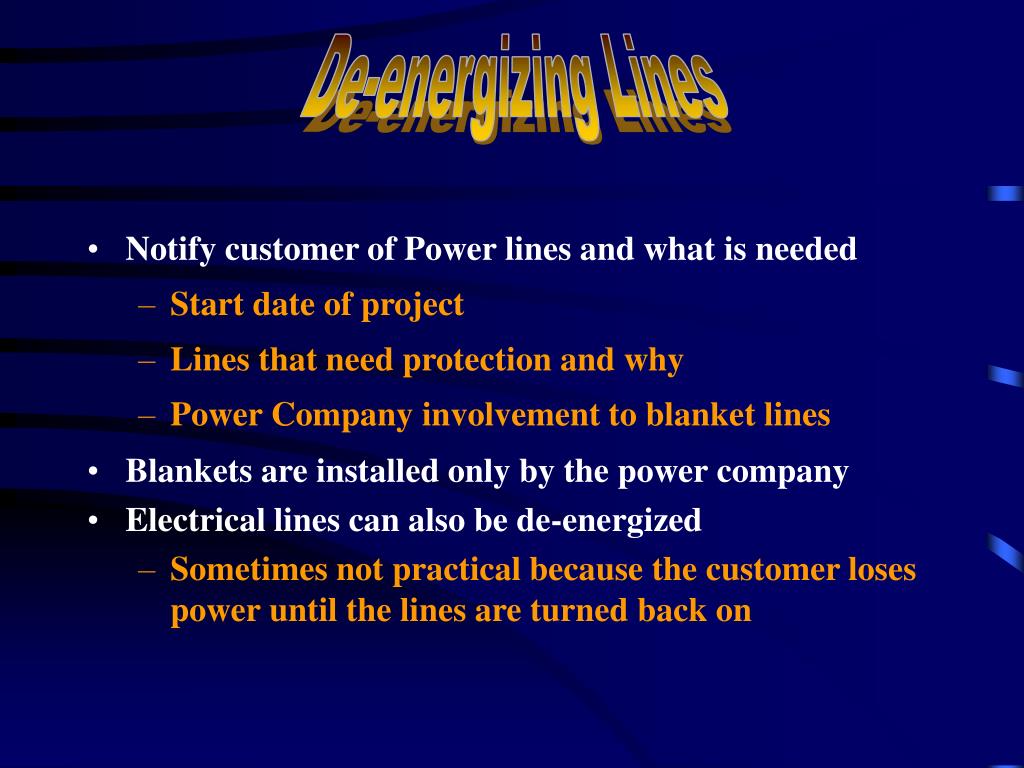 De-energizing Lines

• Notify customer of Power lines and what is needed
– Start date of project
– Lines that need protection and why
– Power Company involvement to blanket lines
• Blankets are installed only by the power company
• Electrical lines can also be de-energized
– Sometimes not practical because the customer loses power until the lines are turned back on